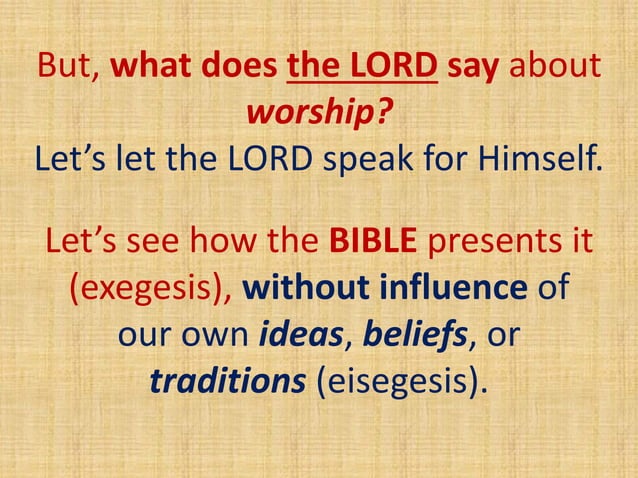 But, what does the LORD say about worship?
Let’s let the LORD speak for Himself.

Let’s see how the BIBLE presents it (exegesis), without influence of our own ideas, beliefs, or traditions (eisegesis).